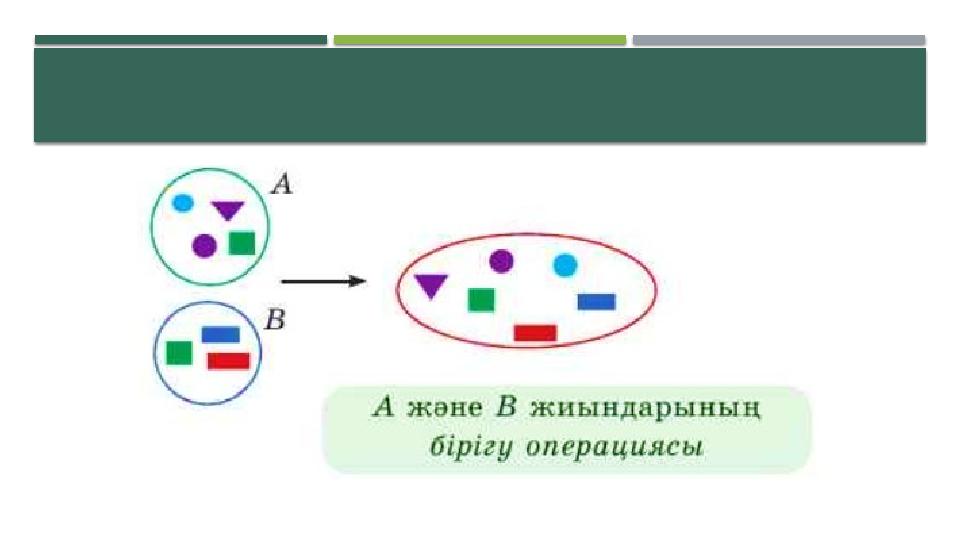 A

B

A және B жиындарының бірігу операциясы